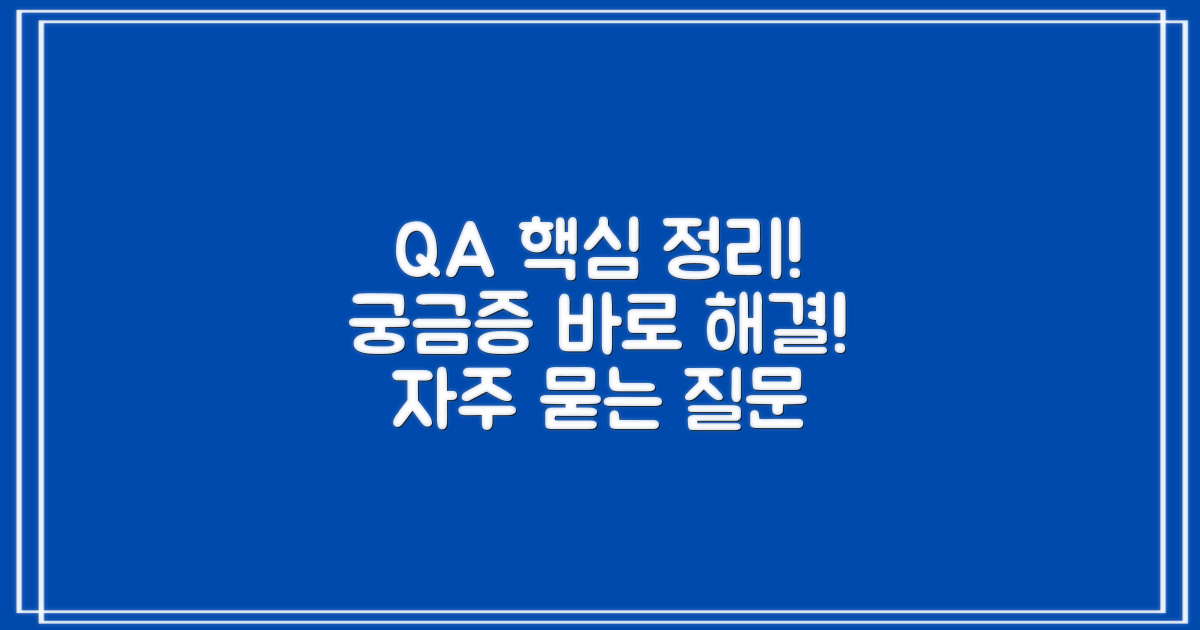 QA 핵심 정리!
궁금증 바로 해결!
자주 묻는 질문